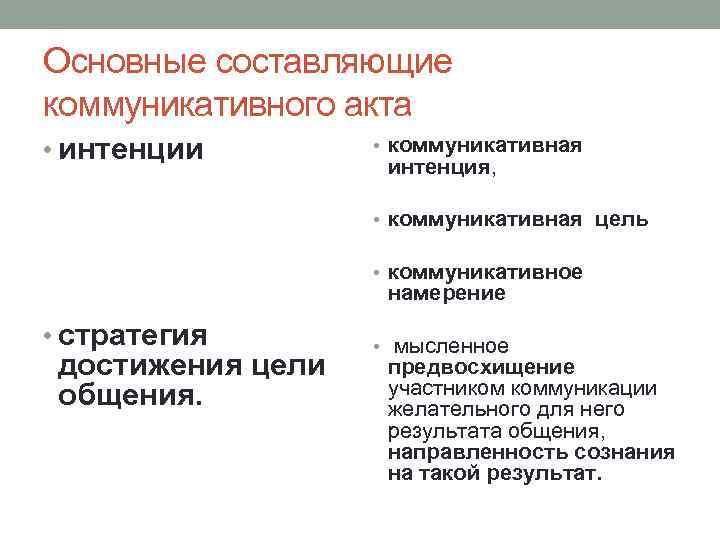 Основные составляющие коммуникативного акта

• интенции

• стратегия достижения цели общения.

• коммуникативная интенция,

• коммуникативная цель

• коммуникативное намерение

• мысленное предвосхищение участником коммуникации желательного для него результата общения, направленность сознания на такой результат.